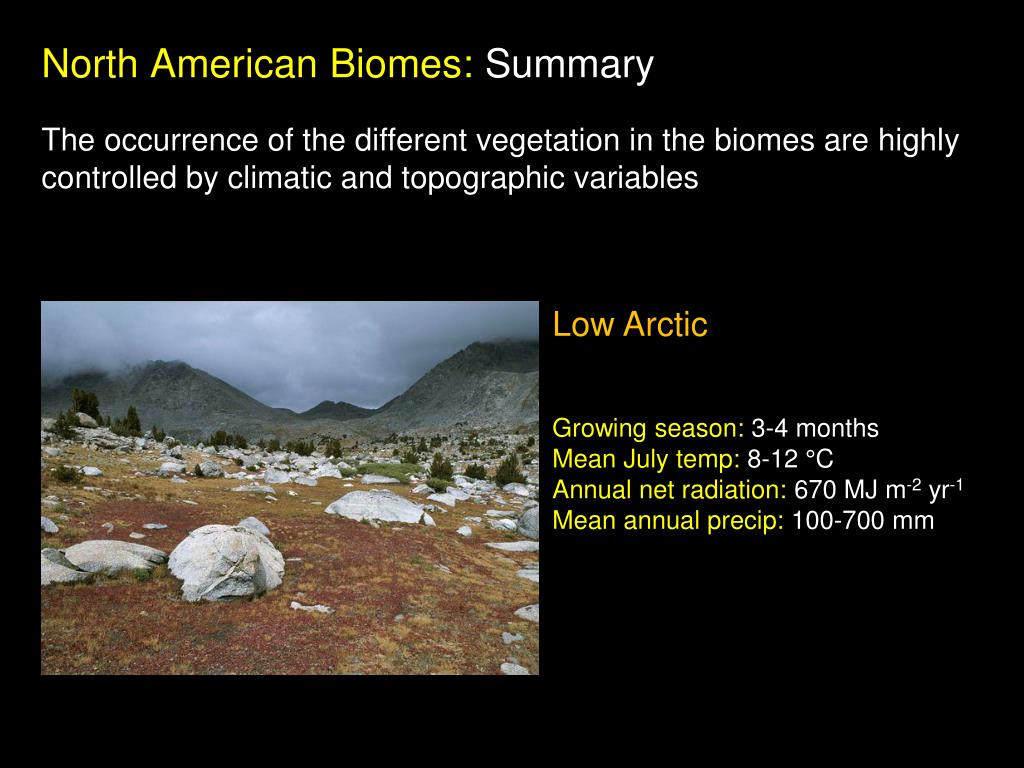 North American Biomes: Summary

The occurrence of the different vegetation in the biomes are highly controlled by climatic and topographic variables

Low Arctic

Growing season: 3-4 months
Mean July temp: 8-12 °C
Annual net radiation: 670 MJ $m^{-2}$ $yr^{-1}$
Mean annual precip: 100-700 mm